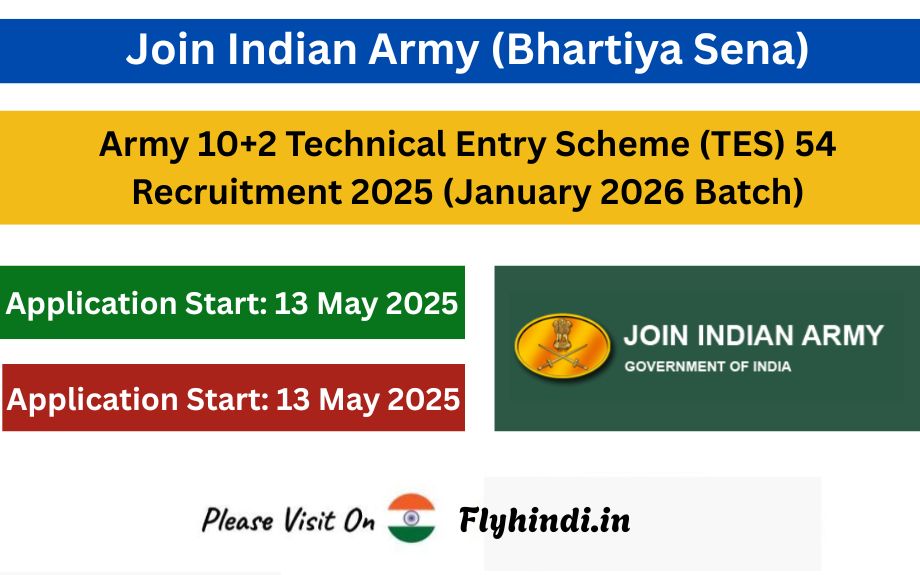 Join Indian Army (Bhartiya Sena)

Army 10+2 Technical Entry Scheme (TES) 54 Recruitment 2025 (January 2026 Batch)

Application Start: 13 May 2025

Application Start: 13 May 2025

JOIN INDIAN ARMY
GOVERNMENT OF INDIA

Please Visit On Flyhindi.in